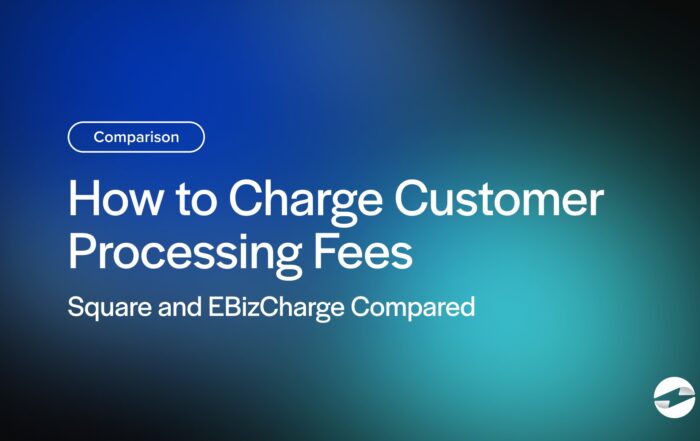 Comparison

How to Charge Customer Processing Fees

Square and EBizCharge Compared